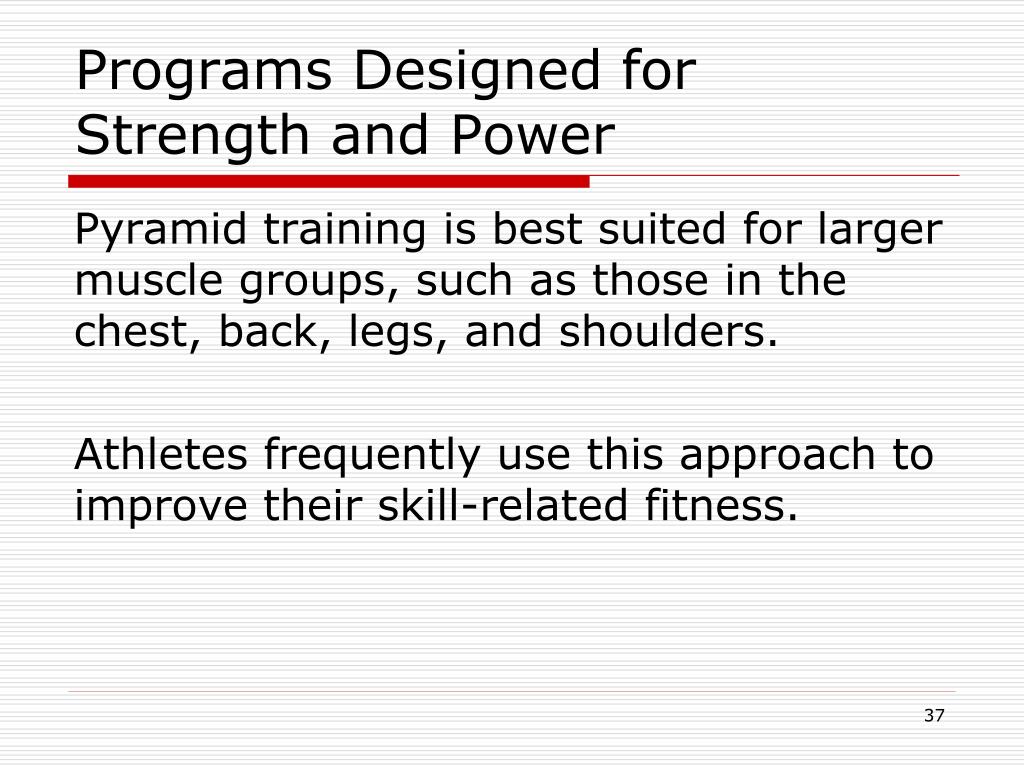 Programs Designed for Strength and Power

Pyramid training is best suited for larger muscle groups, such as those in the chest, back, legs, and shoulders.

Athletes frequently use this approach to improve their skill-related fitness.

37